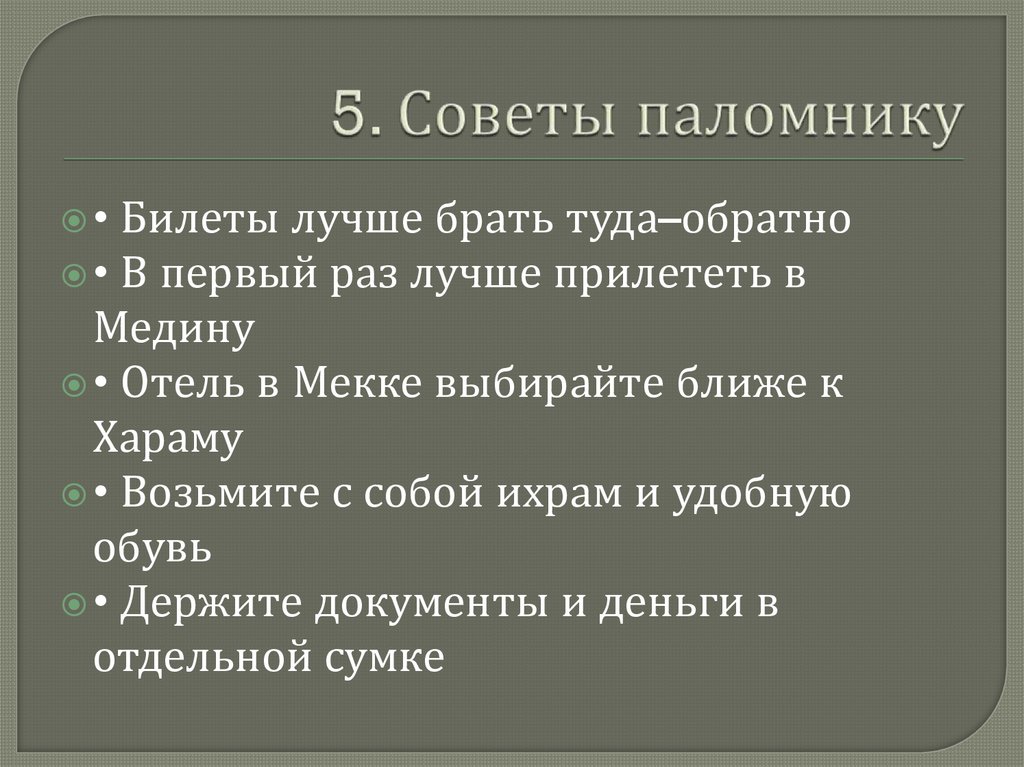 5. Советы паломнику

• Билеты лучше брать туда–обратно
• В первый раз лучше прилететь в Медину
• Отель в Мекке выбирайте ближе к Хараму
• Возьмите с собой ихрам и удобную обувь
• Держите документы и деньги в отдельной сумке